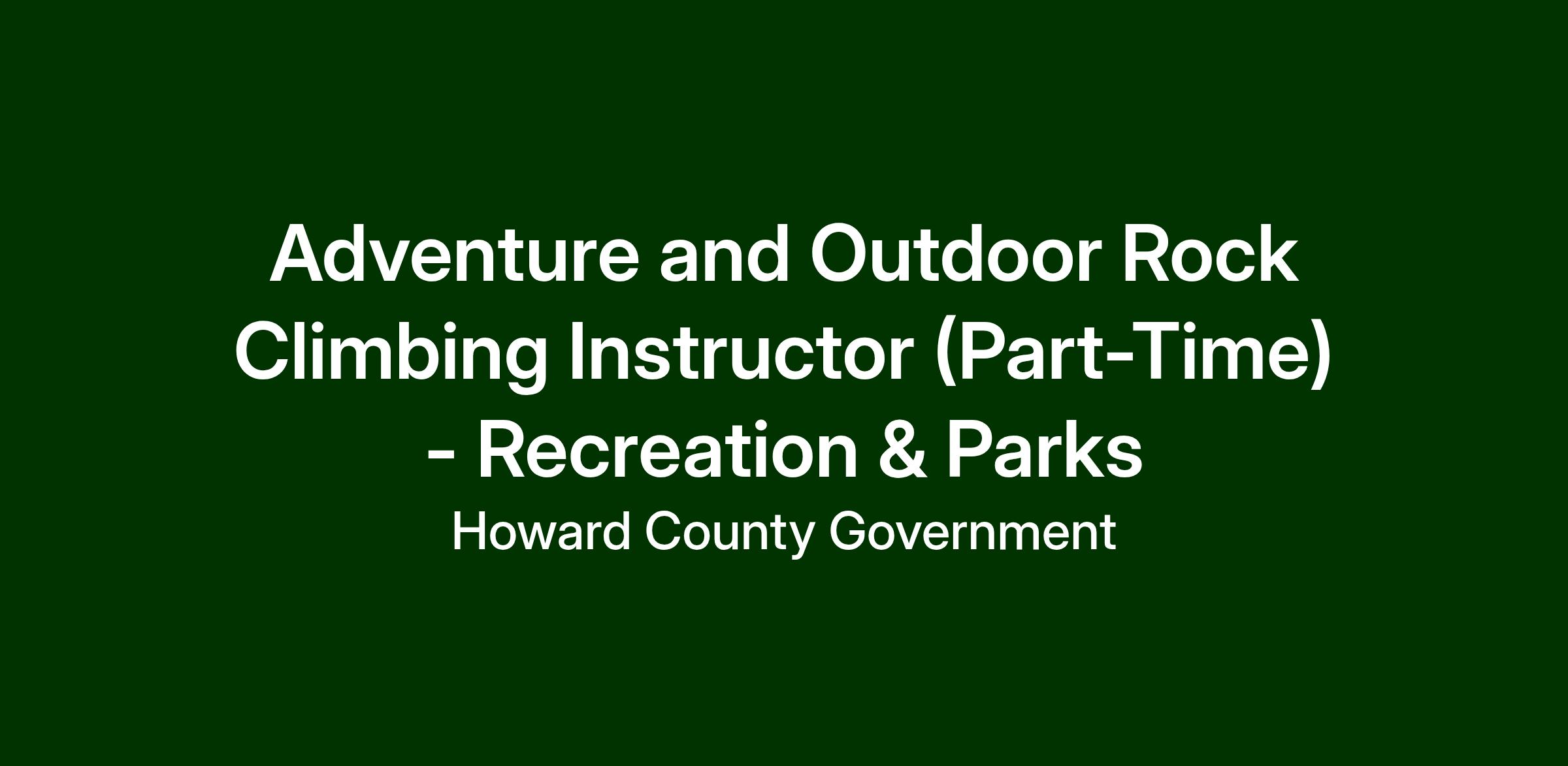 Adventure and Outdoor Rock Climbing Instructor (Part-Time) - Recreation & Parks

Howard County Government